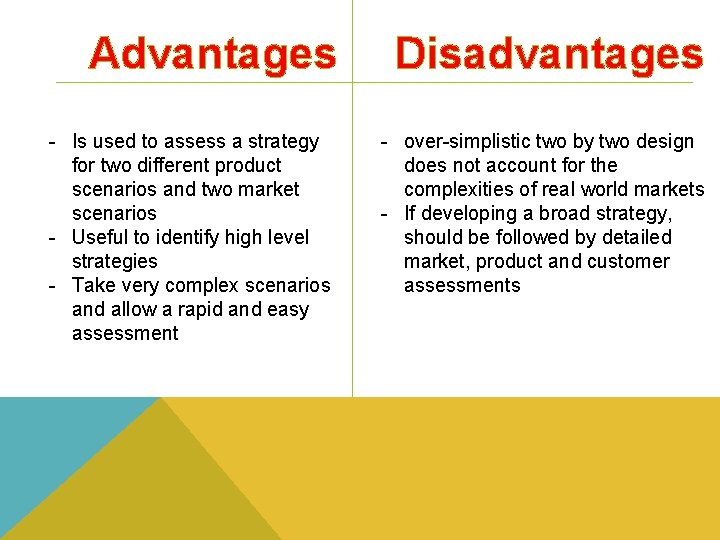 Advantages

- Is used to assess a strategy for two different product scenarios and two market scenarios
- Useful to identify high level strategies
- Take very complex scenarios and allow a rapid and easy assessment

Disadvantages

- over-simplistic two by two design does not account for the complexities of real world markets
- If developing a broad strategy, should be followed by detailed market, product and customer assessments